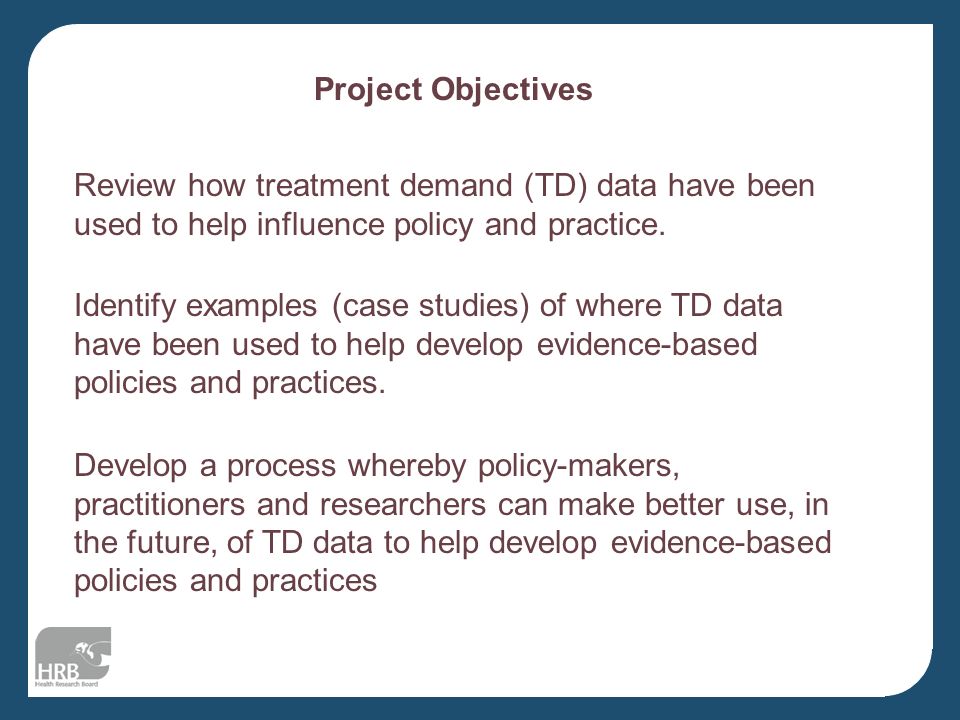 Project Objectives

Review how treatment demand (TD) data have been used to help influence policy and practice.

Identify examples (case studies) of where TD data have been used to help develop evidence-based policies and practices.

Develop a process whereby policy-makers, practitioners and researchers can make better use, in the future, of TD data to help develop evidence-based policies and practices

HRB
Health Research Board